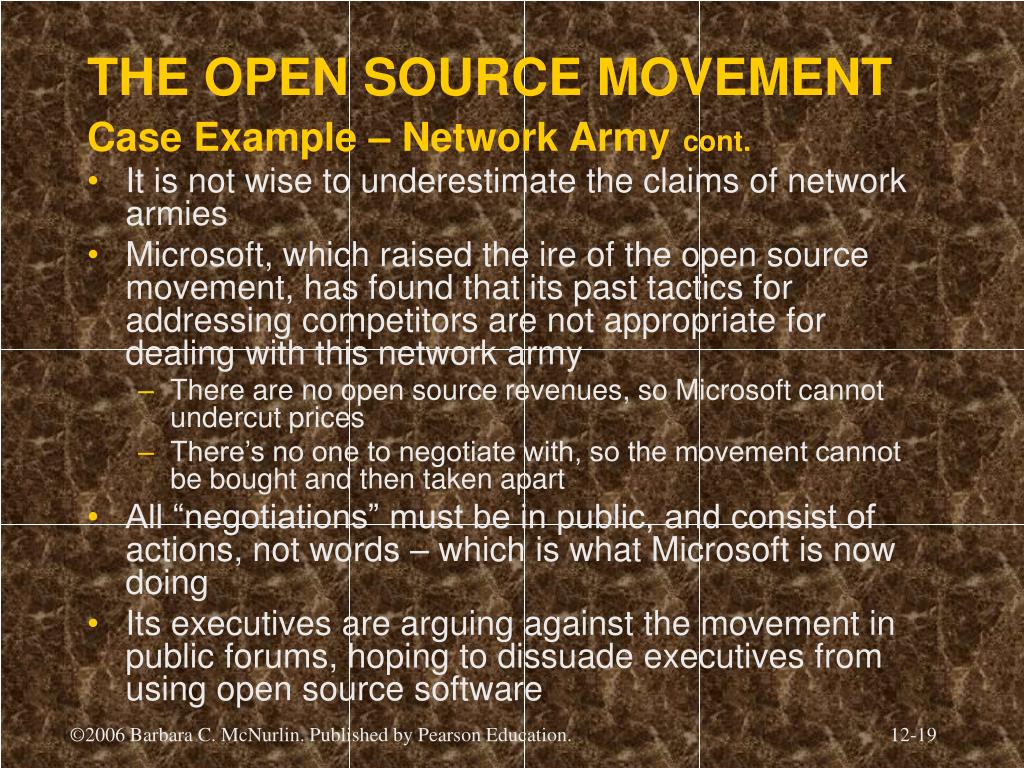 THE OPEN SOURCE MOVEMENT

Case Example – Network Army cont.

• It is not wise to underestimate the claims of network armies
• Microsoft, which raised the ire of the open source movement, has found that its past tactics for addressing competitors are not appropriate for dealing with this network army
– There are no open source revenues, so Microsoft cannot undercut prices
– There's no one to negotiate with, so the movement cannot be bought and then taken apart
• All "negotiations" must be in public, and consist of actions, not words – which is what Microsoft is now doing
• Its executives are arguing against the movement in public forums, hoping to dissuade executives from using open source software

©2006 Barbara C. McNurlin. Published by Pearson Education.

12-19